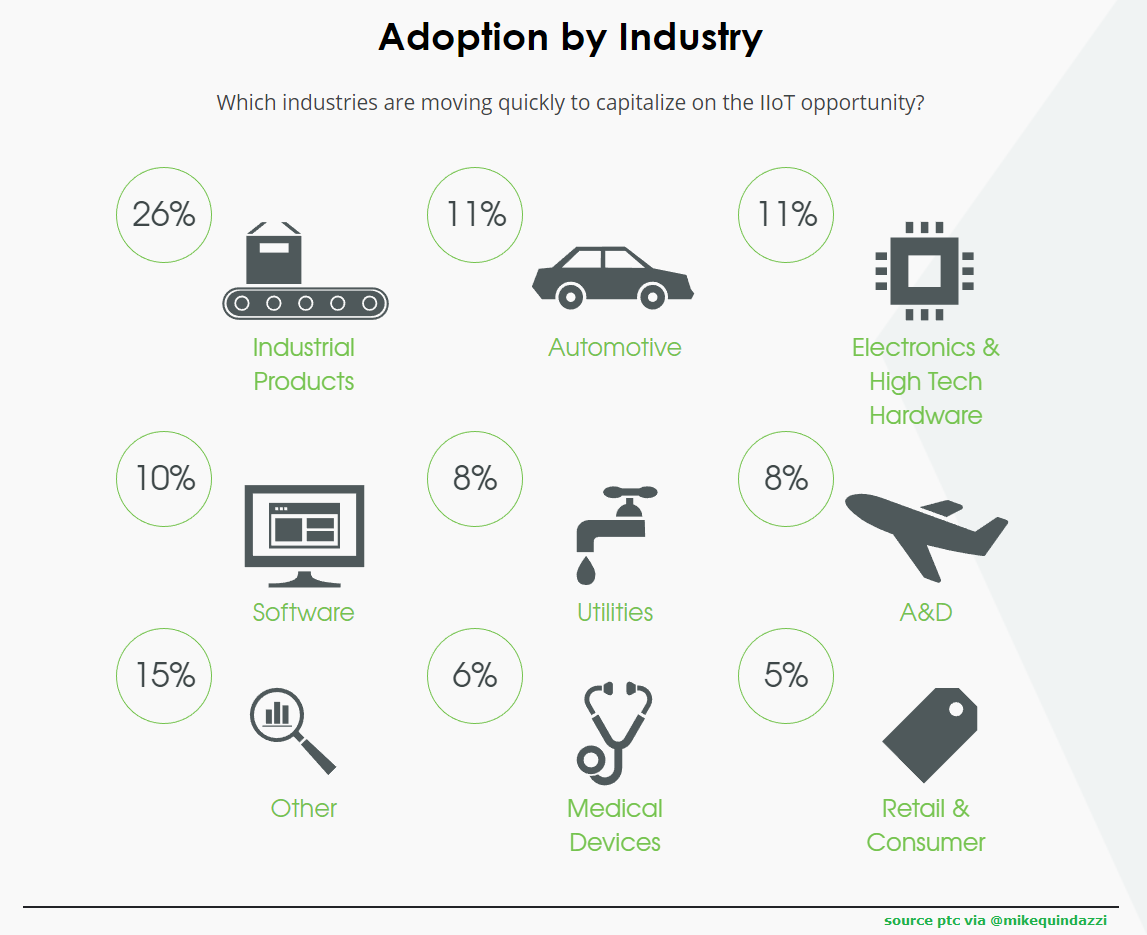 Adoption by Industry

Which industries are moving quickly to capitalize on the IIoT opportunity?

26%
Industrial Products

11%
Automotive

11%
Electronics & High Tech Hardware

10%
Software

8%
Utilities

8%
A&D

15%
Other

6%
Medical Devices

5%
Retail & Consumer

source ptc via @mikequindazzi